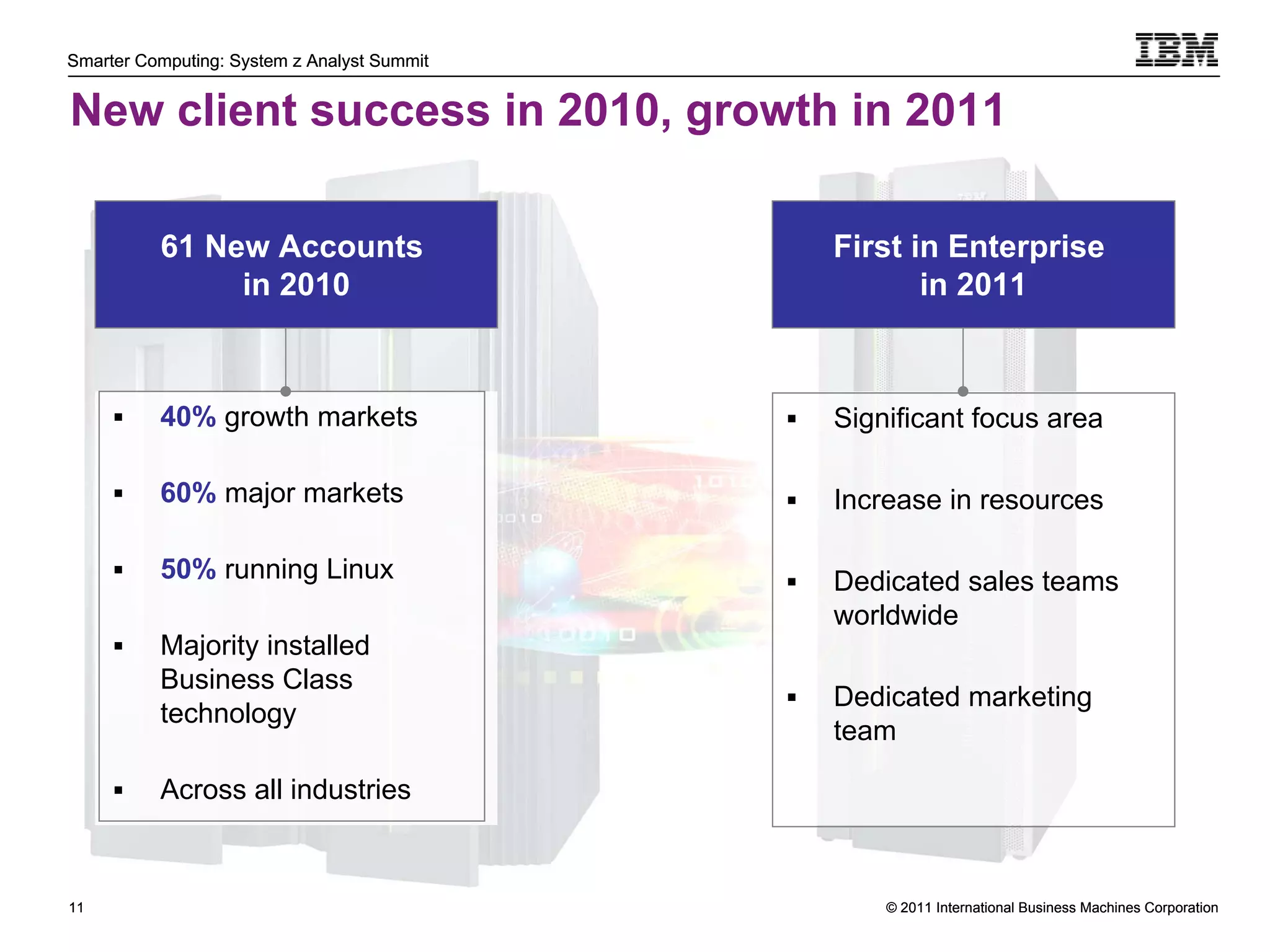 Smarter Computing: System z Analyst Summit

IBM

New client success in 2010, growth in 2011

61 New Accounts in 2010

▪ 40% growth markets

▪ 60% major markets

▪ 50% running Linux

▪ Majority installed Business Class technology

▪ Across all industries

First in Enterprise in 2011

▪ Significant focus area

▪ Increase in resources

▪ Dedicated sales teams worldwide

▪ Dedicated marketing team

11

© 2011 International Business Machines Corporation